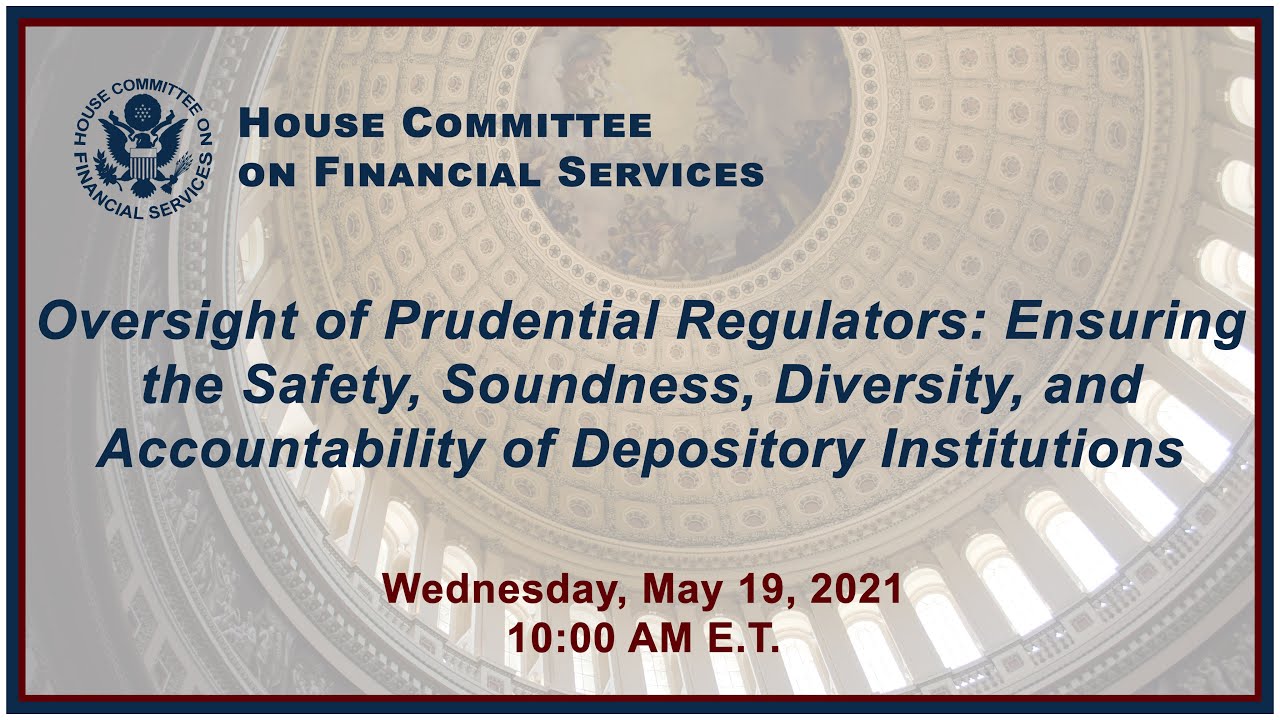 HOUSE COMMITTEE ON FINANCIAL SERVICES

HOUSE COMMITTEE ON FINANCIAL SERVICES

Oversight of Prudential Regulators: Ensuring the Safety, Soundness, Diversity, and Accountability of Depository Institutions

Wednesday, May 19, 2021
10:00 AM E.T.